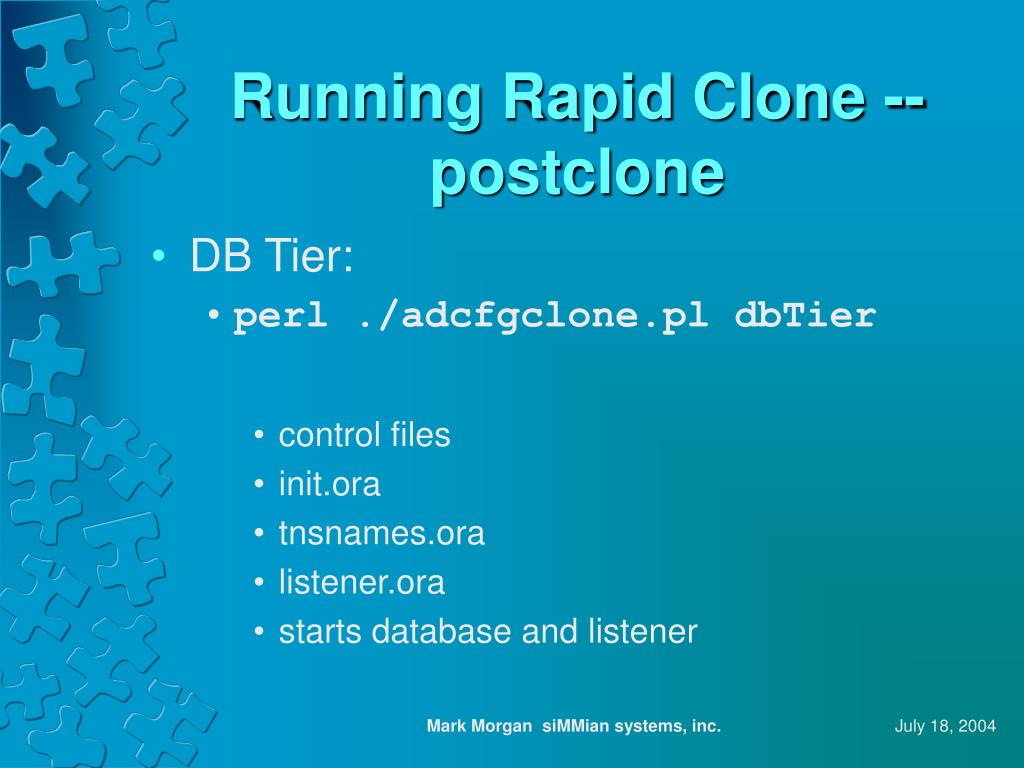 Running Rapid Clone -- postclone

• DB Tier:
• perl ./adcfgclone.pl dbTier

• control files
• init.ora
• tnsnames.ora
• listener.ora
• starts database and listener

Mark Morgan siMMian systems, inc.

July 18, 2004